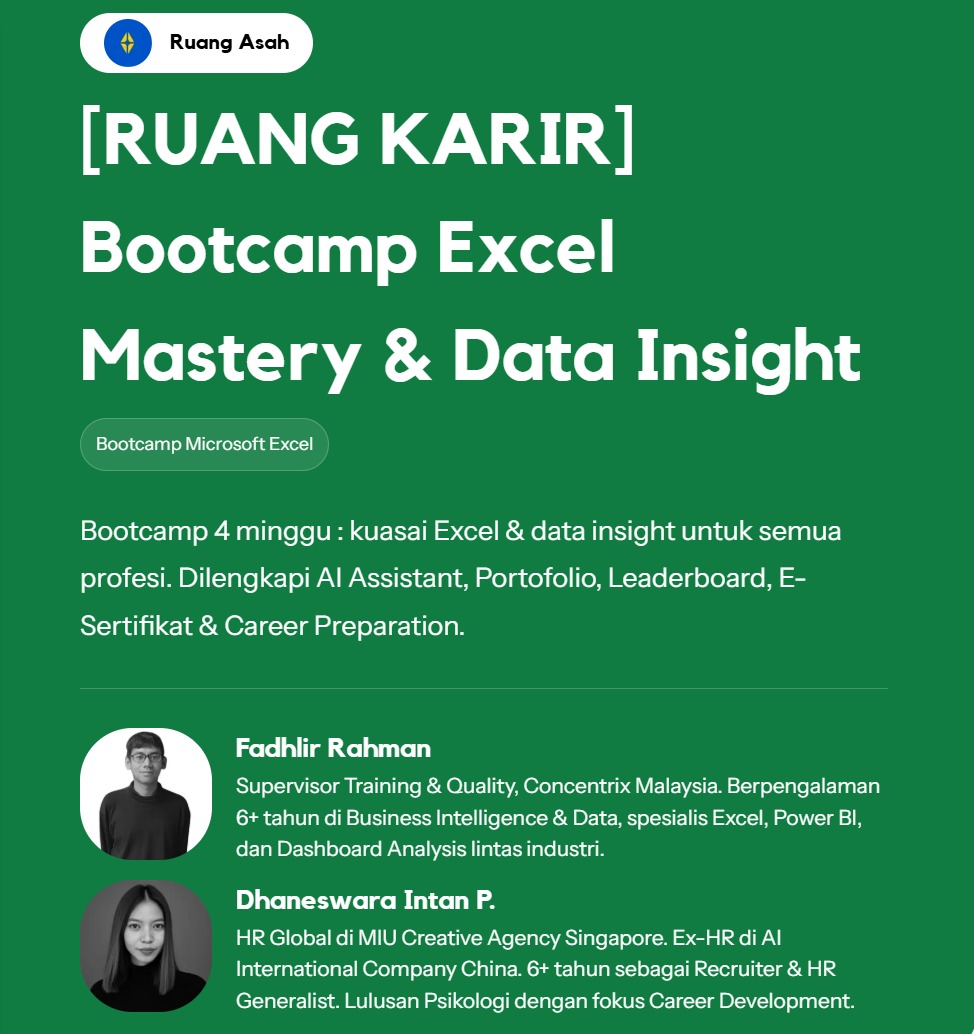 Ruang Asah

[RUANG KARIR] Bootcamp Excel Mastery & Data Insight

Bootcamp Microsoft Excel

Bootcamp 4 minggu : kuasai Excel & data insight untuk semua profesi. Dilengkapi AI Assistant, Portofolio, Leaderboard, E-Sertifikat & Career Preparation.

Fadhlir Rahman
Supervisor Training & Quality, Concentrix Malaysia. Berpengalaman 6+ tahun di Business Intelligence & Data, spesialis Excel, Power BI, dan Dashboard Analysis lintas industri.

Dhaneswara Intan P.
HR Global di MIU Creative Agency Singapore. Ex-HR di AI International Company China. 6+ tahun sebagai Recruiter & HR Generalist. Lulusan Psikologi dengan fokus Career Development.